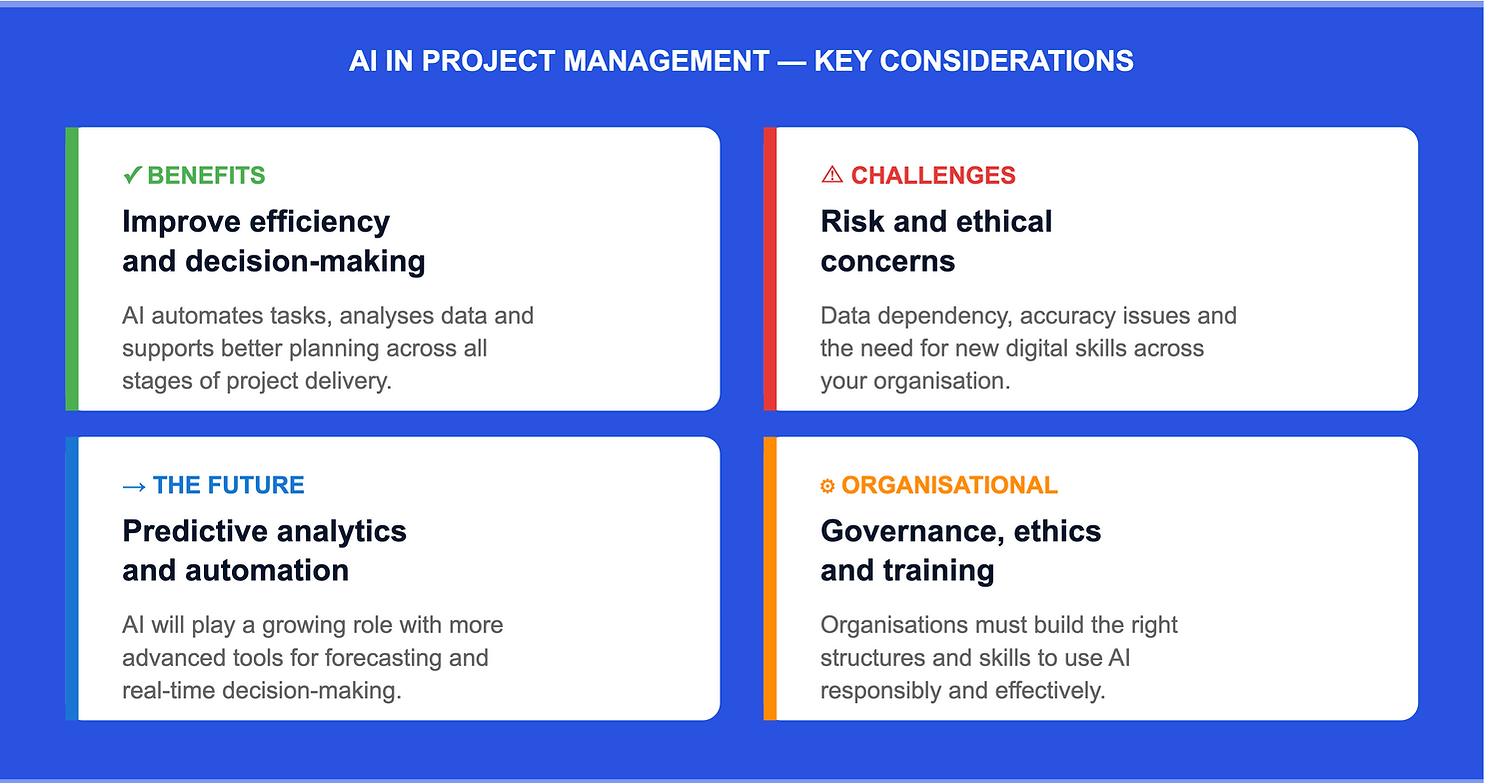 AI IN PROJECT MANAGEMENT — KEY CONSIDERATIONS

✓ BENEFITS

Improve efficiency and decision-making

AI automates tasks, analyses data and supports better planning across all stages of project delivery.

⚠ CHALLENGES

Risk and ethical concerns

Data dependency, accuracy issues and the need for new digital skills across your organisation.

→ THE FUTURE

Predictive analytics and automation

AI will play a growing role with more advanced tools for forecasting and real-time decision-making.

⚙ ORGANISATIONAL

Governance, ethics and training

Organisations must build the right structures and skills to use AI responsibly and effectively.